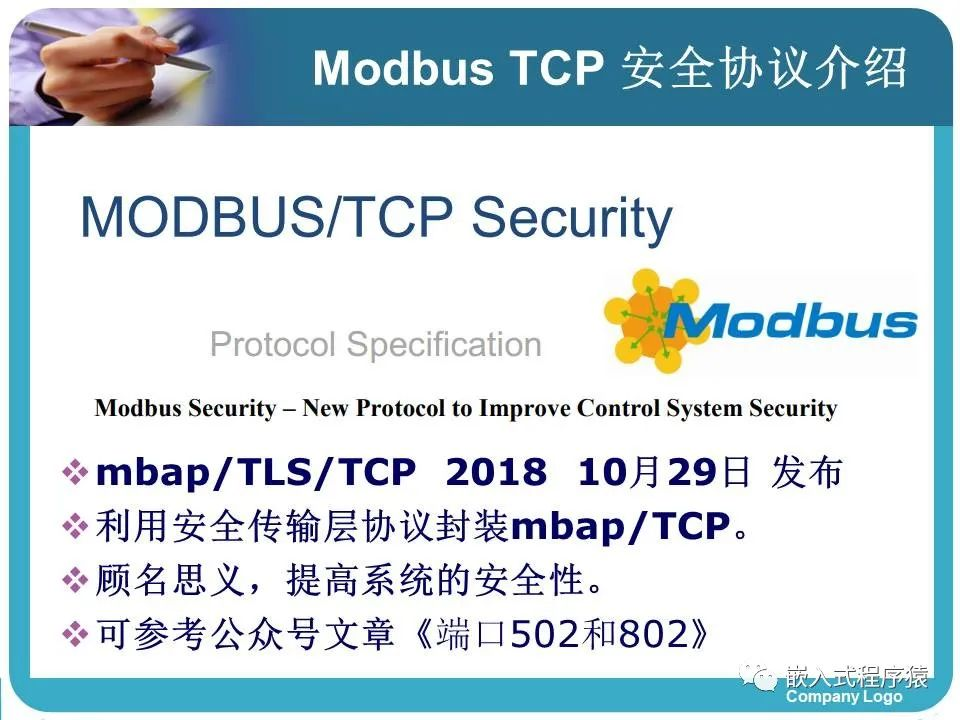 Modbus TCP 安全协议介绍

MODBUS/TCP Security

Protocol Specification

Modbus

Modbus Security – New Protocol to Improve Control System Security

❖ mbap/TLS/TCP 2018 10月29日 发布
❖ 利用安全传输层协议封装mbap/TCP。
❖ 顾名思义，提高系统的安全性。
❖ 可参考公众号文章《端口502和802》

嵌入式程序猿
Company Logo